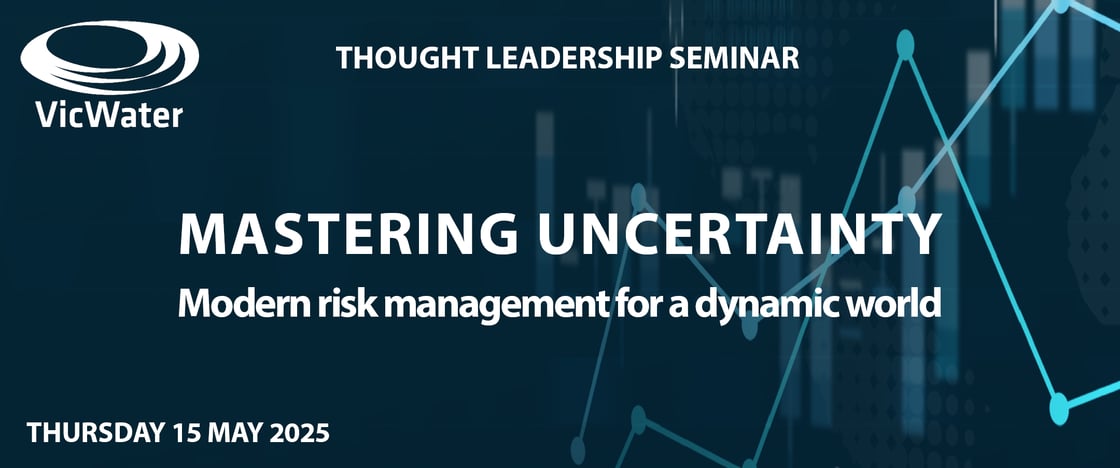 VicWater

THOUGHT LEADERSHIP SEMINAR

MASTERING UNCERTAINTY

Modern risk management for a dynamic world

THURSDAY 15 MAY 2025